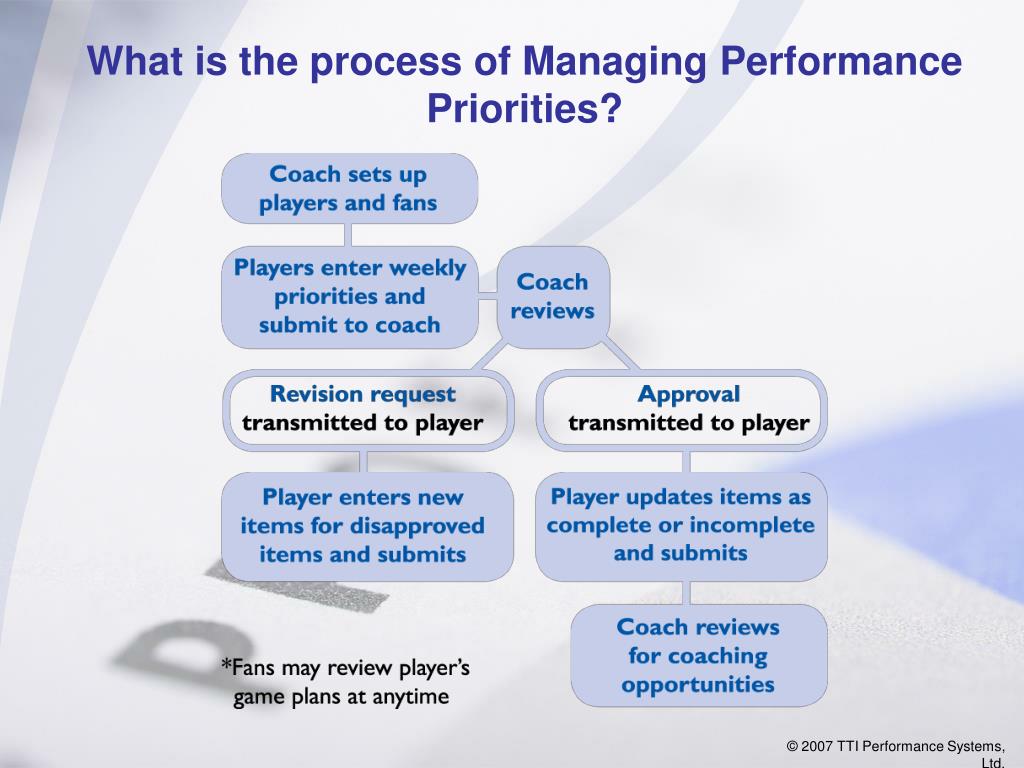 What is the process of Managing Performance Priorities?

Coach sets up players and fans

Players enter weekly priorities and submit to coach

Coach reviews

Revision request transmitted to player

Approval transmitted to player

Player enters new items for disapproved items and submits

Player updates items as complete or incomplete and submits

Coach reviews for coaching opportunities

*Fans may review player's game plans at anytime

© 2007 TTI Performance Systems, Ltd.